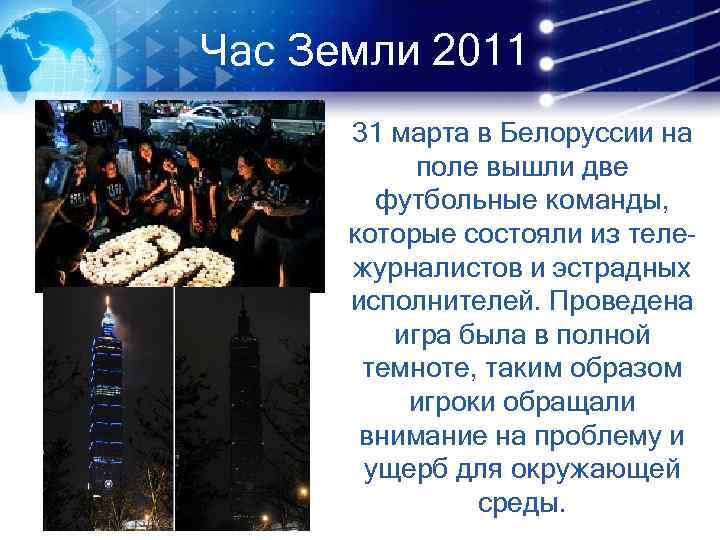 Час Земли 2011

31 марта в Белоруссии на поле вышли две футбольные команды, которые состояли из тележурналистов и эстрадных исполнителей. Проведена игра была в полной темноте, таким образом игроки обращали внимание на проблему и ущерб для окружающей среды.